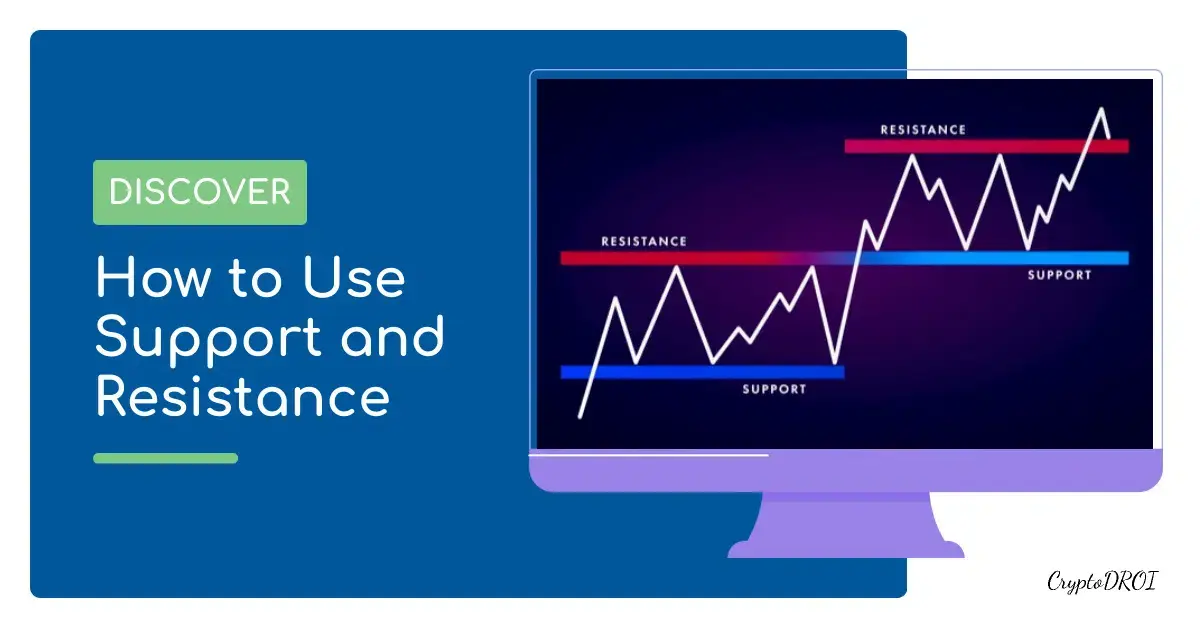 DISCOVER

How to Use Support and Resistance

RESISTANCE

RESISTANCE

SUPPORT

SUPPORT

CryptoDROI